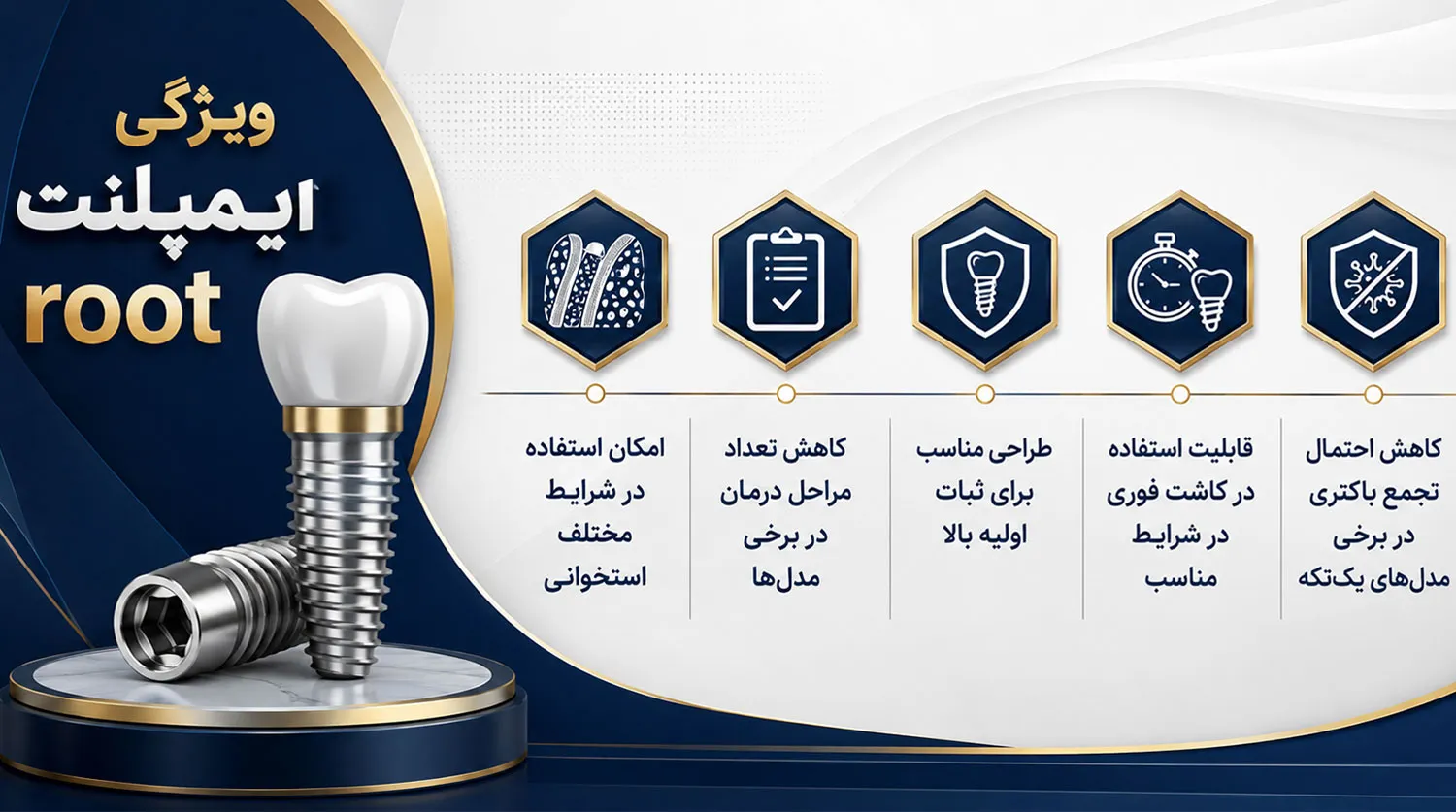 ویژگی
ایمپلنت
root

کاهش احتمال تجمع باکتری در برخی مدل‌های یک‌تکه

قابلیت استفاده در کاشت فوری در شرایط مناسب

طراحی مناسب برای ثبات اولیه بالا

کاهش تعداد مراحل درمان در برخی مدل‌ها

امکان استفاده در شرایط مختلف استخوانی